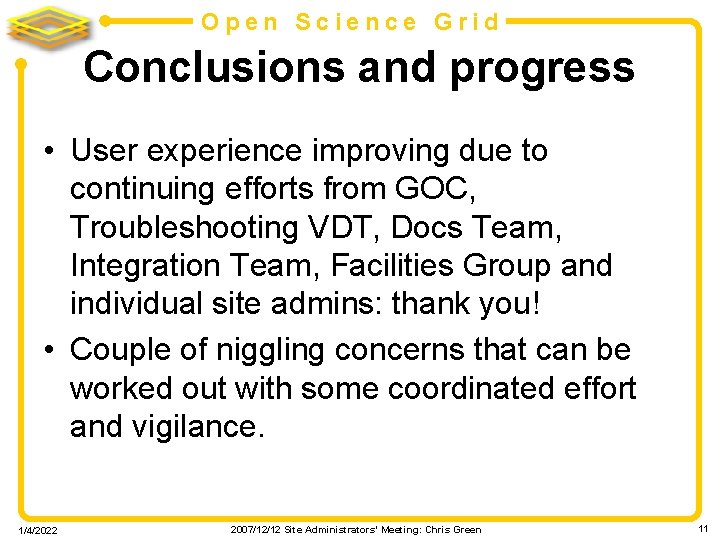 Open Science Grid

Conclusions and progress

• User experience improving due to continuing efforts from GOC, Troubleshooting VDT, Docs Team, Integration Team, Facilities Group and individual site admins: thank you!

• Couple of niggling concerns that can be worked out with some coordinated effort and vigilance.

1/4/2022

2007/12/12 Site Administrators' Meeting: Chris Green

11